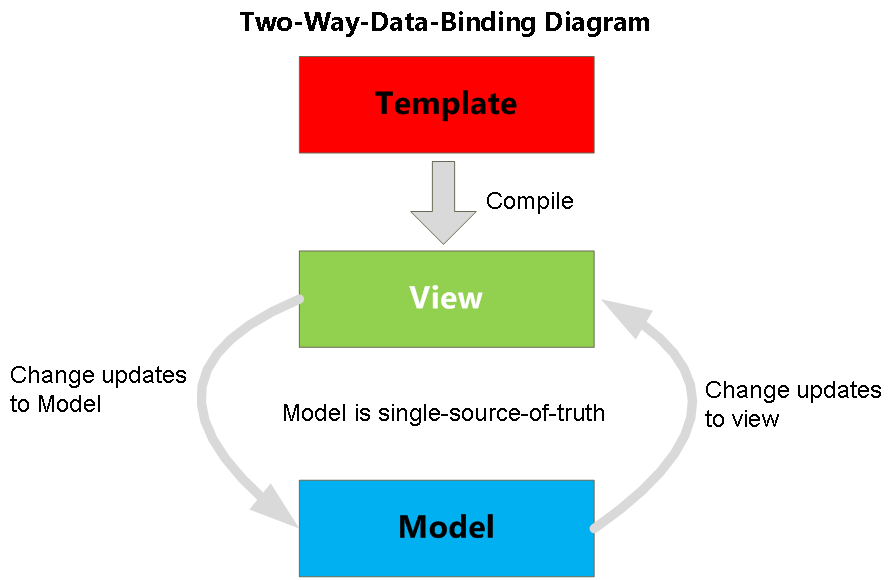 Two-Way-Data-Binding Diagram

Template

Compile

View

Change updates to Model

Model is single-source-of-truth

Change updates to view

Model